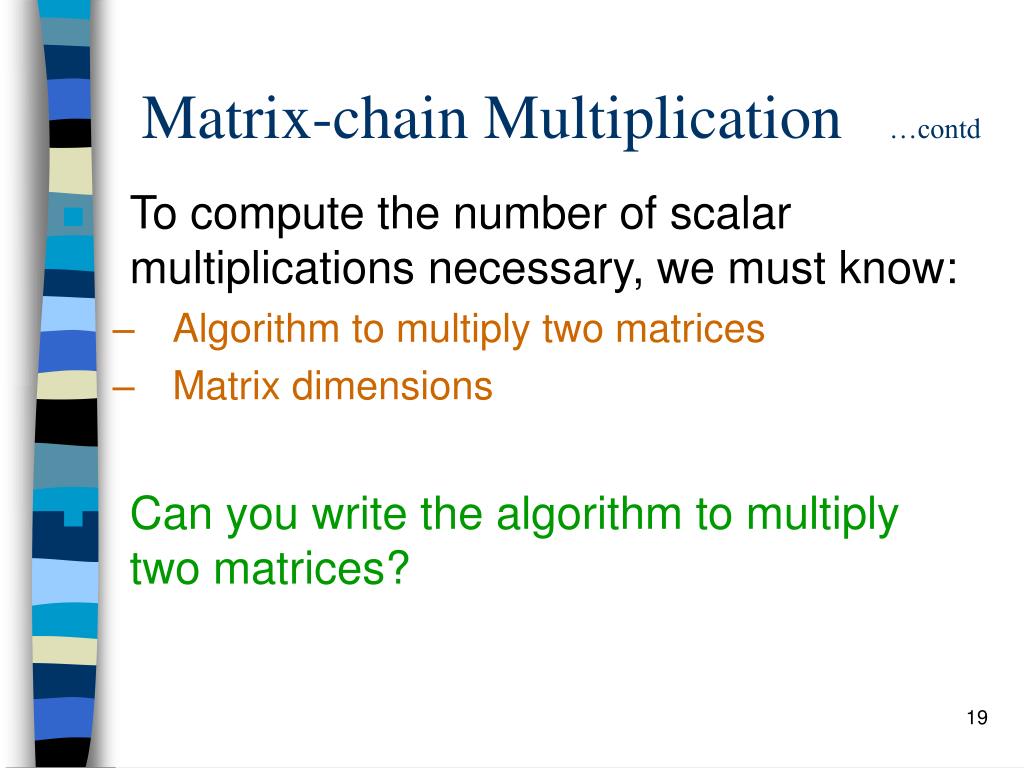 Matrix-chain Multiplication …contd

To compute the number of scalar multiplications necessary, we must know:
– Algorithm to multiply two matrices
– Matrix dimensions

Can you write the algorithm to multiply two matrices?

19